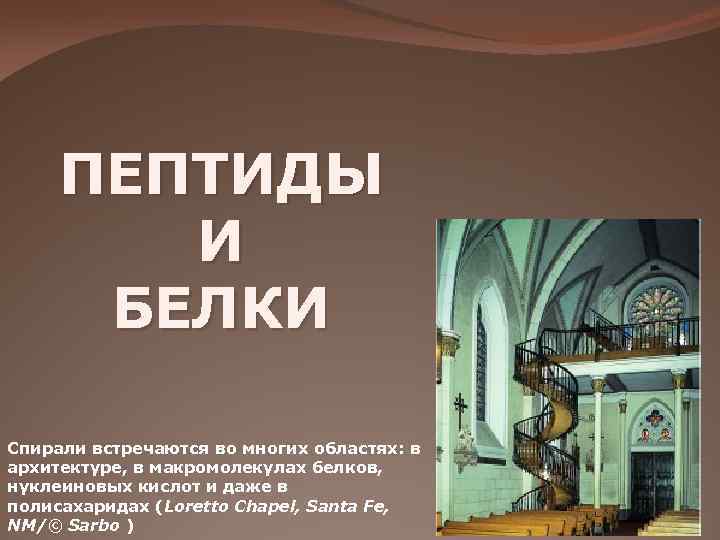 ПЕПТИДЫ
И
БЕЛКИ

Спирали встречаются во многих областях: в архитектуре, в макромолекулах белков, нуклеиновых кислот и даже в полисахаридах (Loretto Chapel, Santa Fe, NM/© Sarbo )